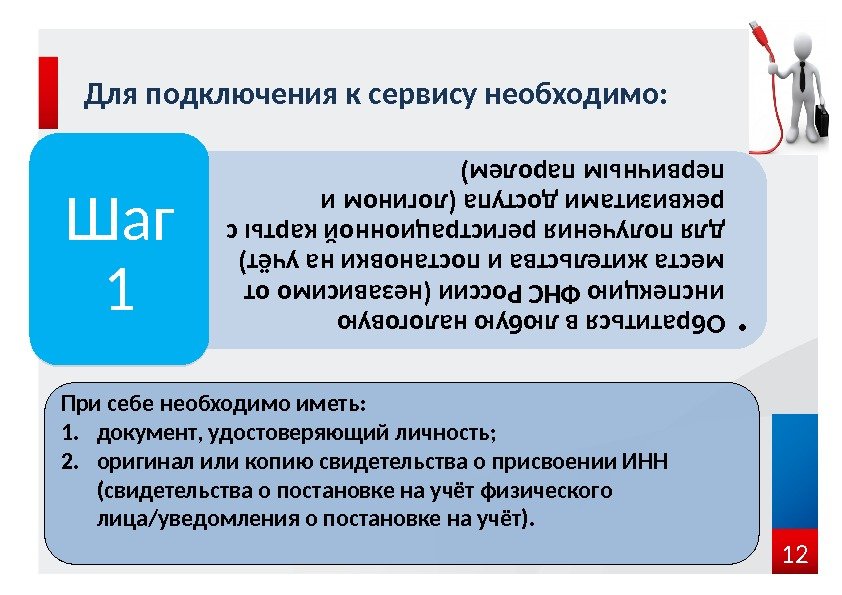 Для подключения к сервису необходимо:

Шаг 1

• Обратиться в любую налоговую инспекцию ФНС России (независимо от места жительства и постановки на учёт) для получения регистрационной карты с реквизитами доступа (логином и первичным паролем)

При себе необходимо иметь:
1. документ, удостоверяющий личность;
2. оригинал или копию свидетельства о присвоении ИНН (свидетельства о постановке на учёт физического лица/уведомления о постановке на учёт).

12